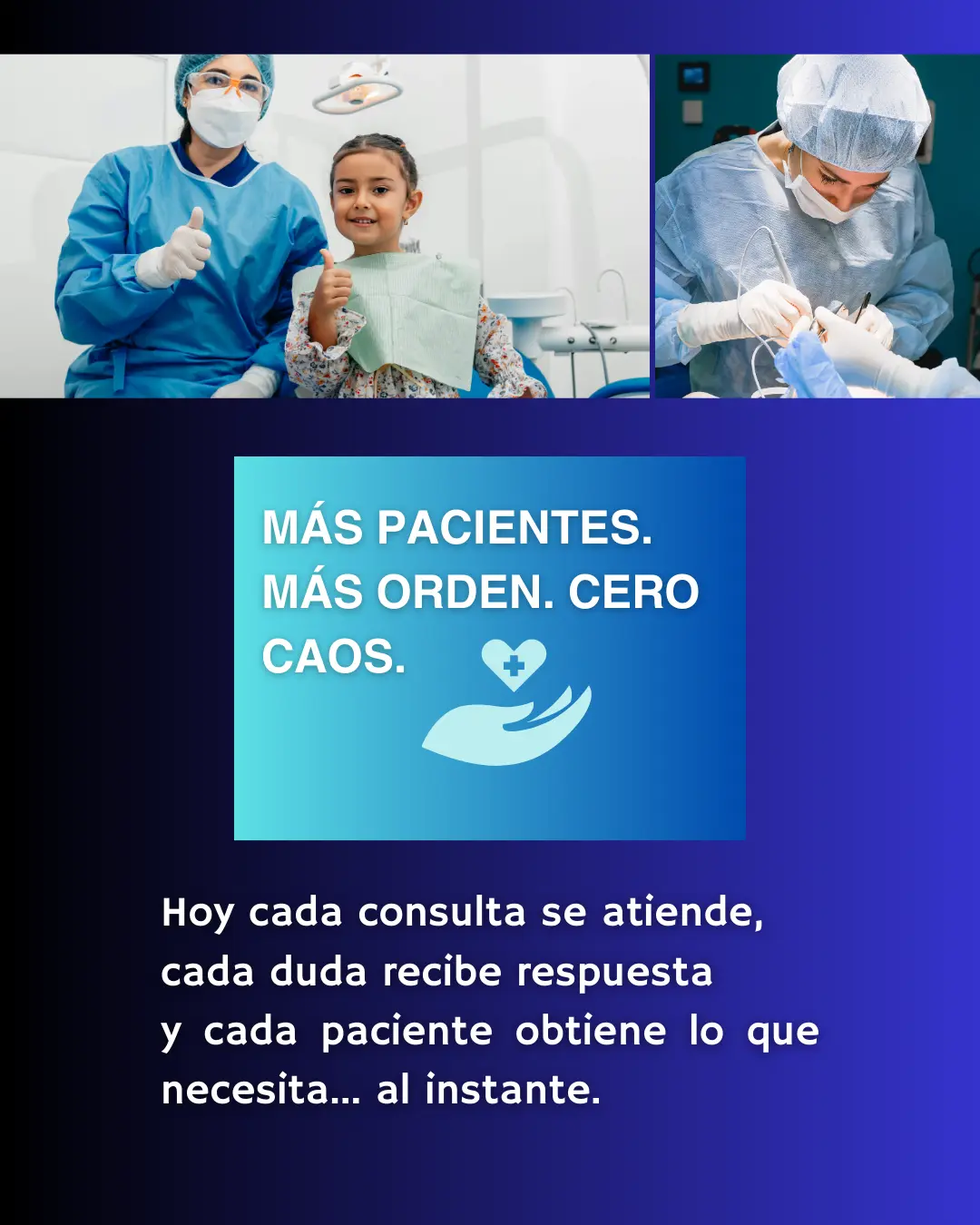 MÁS PACIENTES. MÁS ORDEN. CERO CAOS.

Hoy cada consulta se atiende, cada duda recibe respuesta y cada paciente obtiene lo que necesita... al instante.